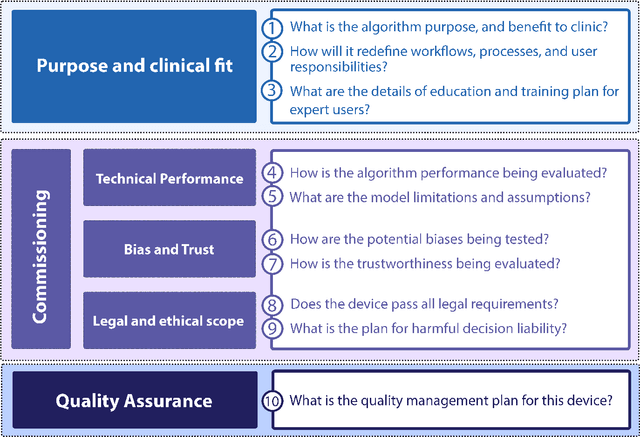 Purpose and clinical fit

1 What is the algorithm purpose, and benefit to clinic?

2 How will it redefine workflows, processes, and user responsibilities?

3 What are the details of education and training plan for expert users?

Commissioning

Technical Performance

4 How is the algorithm performance being evaluated?

5 What are the model limitations and assumptions?

Bias and Trust

6 How are the potential biases being tested?

7 How is the trustworthiness being evaluated?

Legal and ethical scope

8 Does the device pass all legal requirements?

9 What is the plan for harmful decision liability?

Quality Assurance

10 What is the quality management plan for this device?